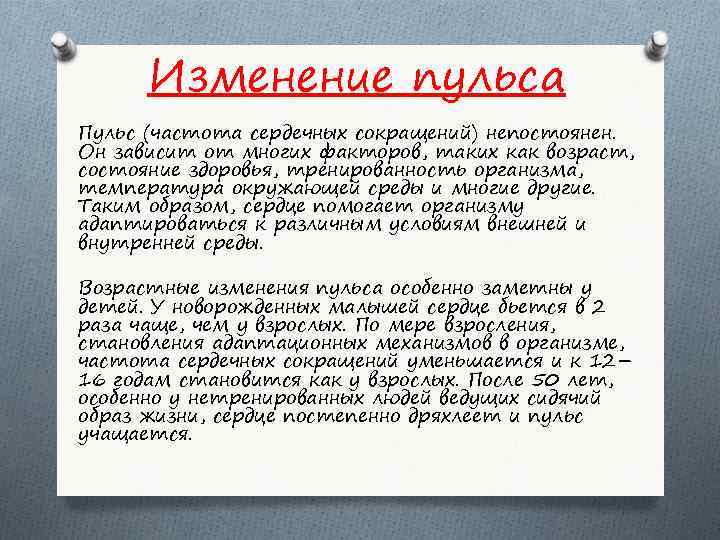 Изменение пульса

Пульс (частота сердечных сокращений) непостоянен. Он зависит от многих факторов, таких как возраст, состояние здоровья, тренированность организма, температура окружающей среды и многие другие. Таким образом, сердце помогает организму адаптироваться к различным условиям внешней и внутренней среды.

Возрастные изменения пульса особенно заметны у детей. У новорожденных малышей сердце бьется в 2 раза чаще, чем у взрослых. По мере взросления, становления адаптационных механизмов в организме, частота сердечных сокращений уменьшается и к 12–16 годам становится как у взрослых. После 50 лет, особенно у нетренированных людей ведущих сидячий образ жизни, сердце постепенно дряхлеет и пульс учащается.